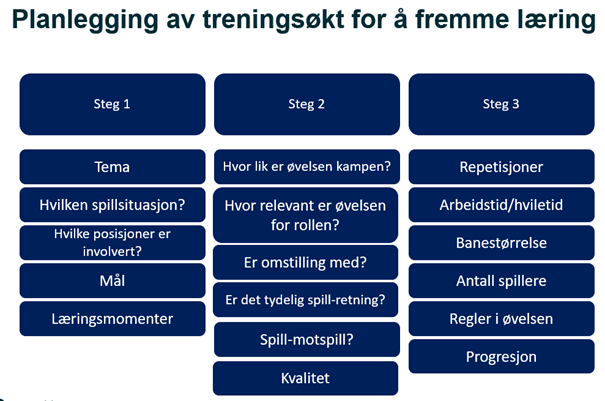 Planlegging av treningsøkt for å fremme læring

Steg 1

Tema

Hvilken spillsituasjon?

Hvilke posisjoner er involvert?

Mål

Læringsmomenter

Steg 2

Hvor lik er øvelsen kampen?

Hvor relevant er øvelsen for rollen?

Er omstilling med?

Er det tydelig spill-retning?

Spill-motspill?

Kvalitet

Steg 3

Repetisjoner

Arbeidstid/hviletid

Banestørrelse

Antall spillere

Regler i øvelsen

Progresjon